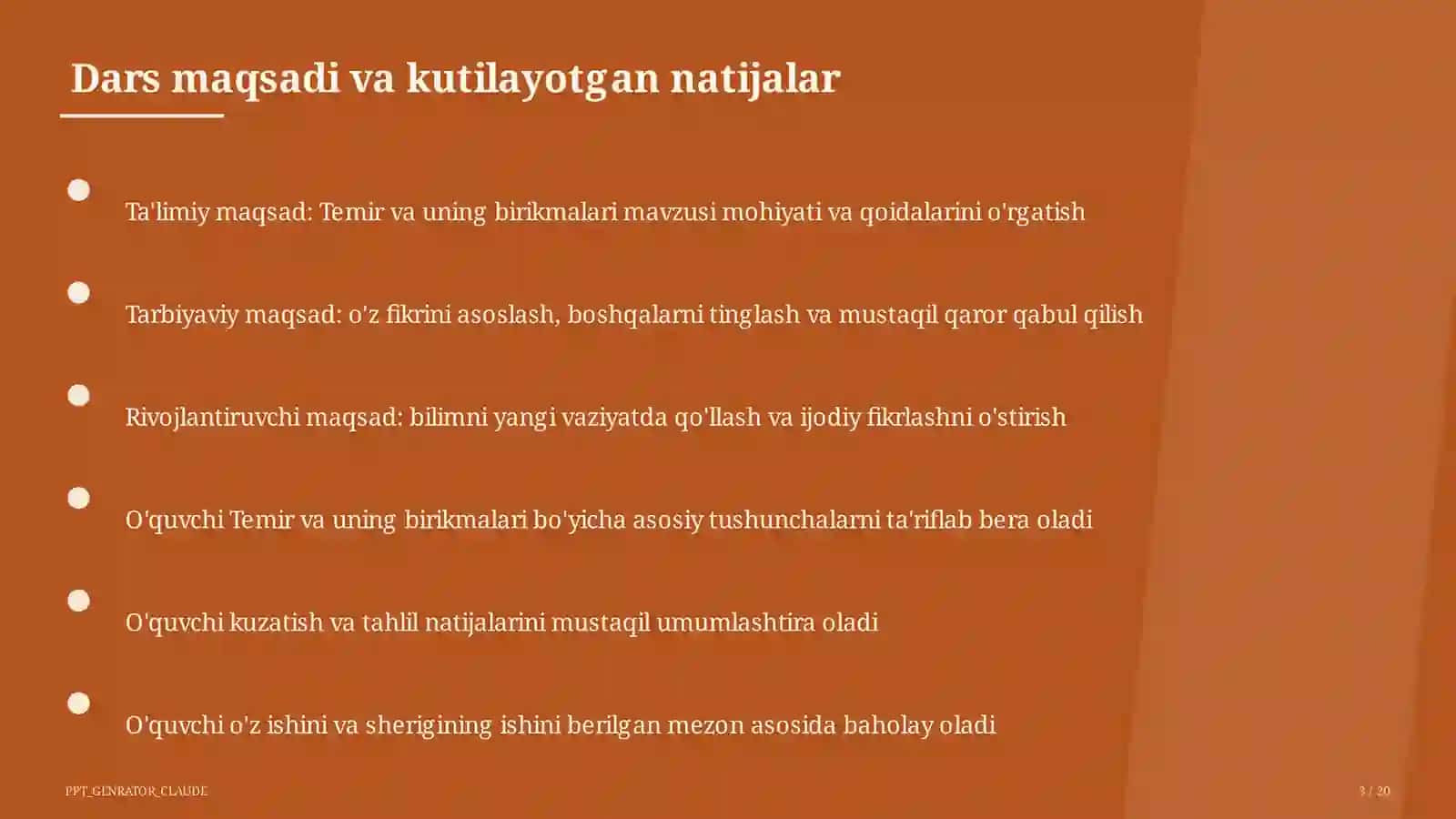 Dars maqsadi va kutilayotgan natijalar

Ta'limiy maqsad: Temir va uning birikmalari mavzusi mohiyati va qoidalarini o'rgatish

Tarbiyaviy maqsad: o'z fikrini asoslash, boshqalarni tinglash va mustaqil qaror qabul qilish

Rivojlantiruvchi maqsad: bilimni yangi vaziyatda qo'llash va ijodiy fikrlashni o'stirish

O'quvchi Temir va uning birikmalari bo'yicha asosiy tushunchalarni ta'riflab bera oladi

O'quvchi kuzatish va tahlil natijalarini mustaqil umumlashtira oladi

O'quvchi o'z ishini va sherigining ishini berilgan mezon asosida baholay oladi

PPT_GENRATOR_CLAUDE

3 / 20